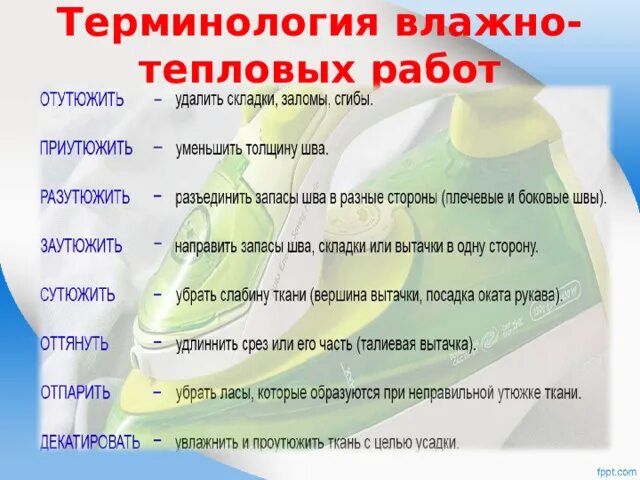 Терминология влажно-тепловых работ

ОТУТЮЖИТЬ – удалить складки, заломы, сгибы.

ПРИУТЮЖИТЬ – уменьшить толщину шва.

РАЗУТЮЖИТЬ – разъединить запасы шва в разные стороны (плечевые и боковые швы).

ЗАУТЮЖИТЬ – направить запасы шва, складки или вытачки в одну сторону.

СУТЮЖИТЬ – убрать слабину ткани (вершина вытачки, посадка оката рукава).

ОТТЯНУТЬ – удлиннить срез или его часть (талиевая вытачка).

ОТПАРИТЬ – убрать ласы, которые образуются при неправильной утюжке ткани.

ДЕКАТИРОВАТЬ – увлажнить и проутюжить ткань с целью усадки.

fppt.com